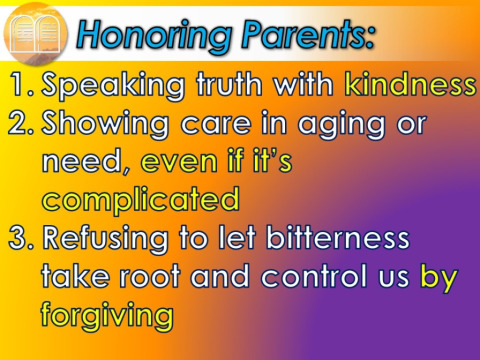 Honoring Parents:

1. Speaking truth with kindness
2. Showing care in aging or need, even if it's complicated
3. Refusing to let bitterness take root and control us by forgiving